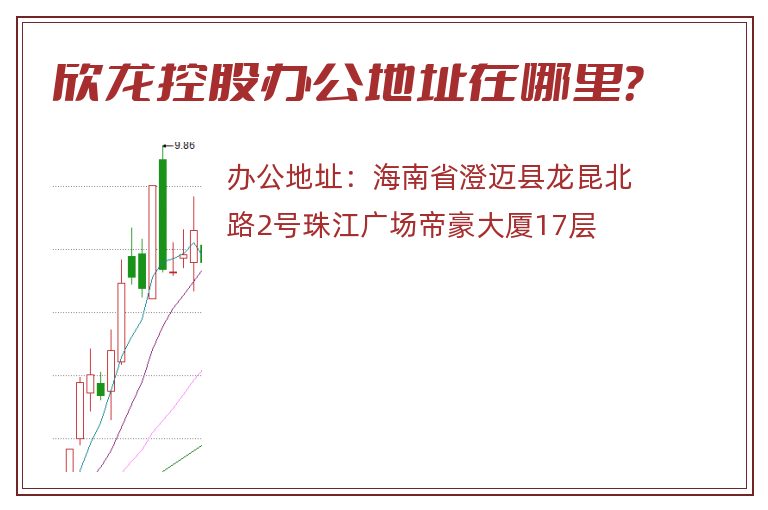 欣龙控股办公地址在哪里?

9.86

办公地址：海南省澄迈县龙昆北路2号珠江广场帝豪大厦17层